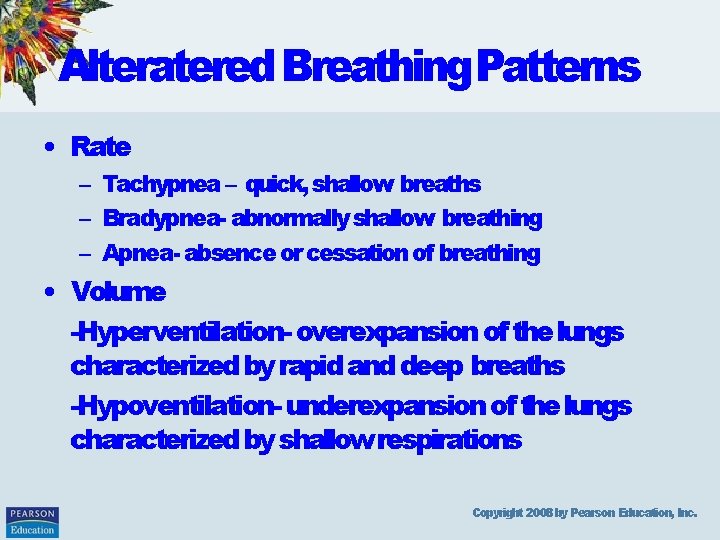 Alteratered Breathing Patterns

• Rate
– Tachypnea – quick, shallow breaths
– Bradypnea- abnormally shallow breathing
– Apnea- absence or cessation of breathing

• Volume
-Hyperventilation- overexpansion of the lungs characterized by rapid and deep breaths
-Hypoventilation- underexpansion of the lungs characterized by shallow respirations

PEARSON Education

Copyright 2008 by Pearson Education, Inc.